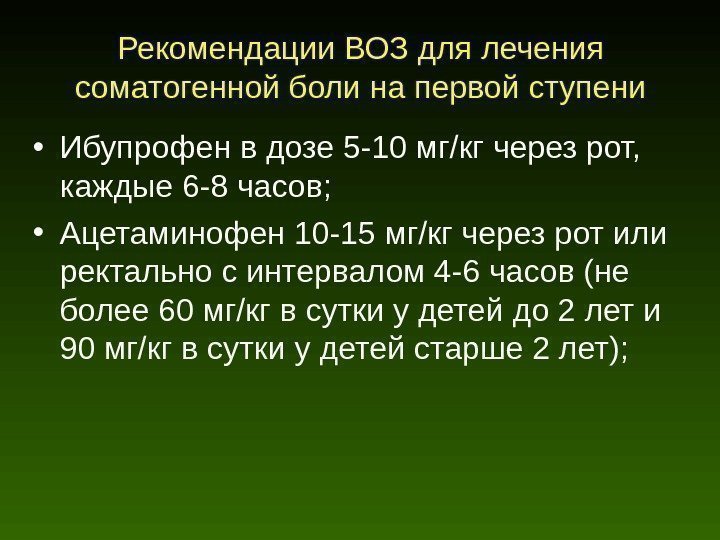 Рекомендации ВОЗ для лечения соматогенной боли на первой ступени

• Ибупрофен в дозе 5-10 мг/кг через рот, каждые 6-8 часов;

• Ацетаминофен 10-15 мг/кг через рот или ректально с интервалом 4-6 часов (не более 60 мг/кг в сутки у детей до 2 лет и 90 мг/кг в сутки у детей старше 2 лет);